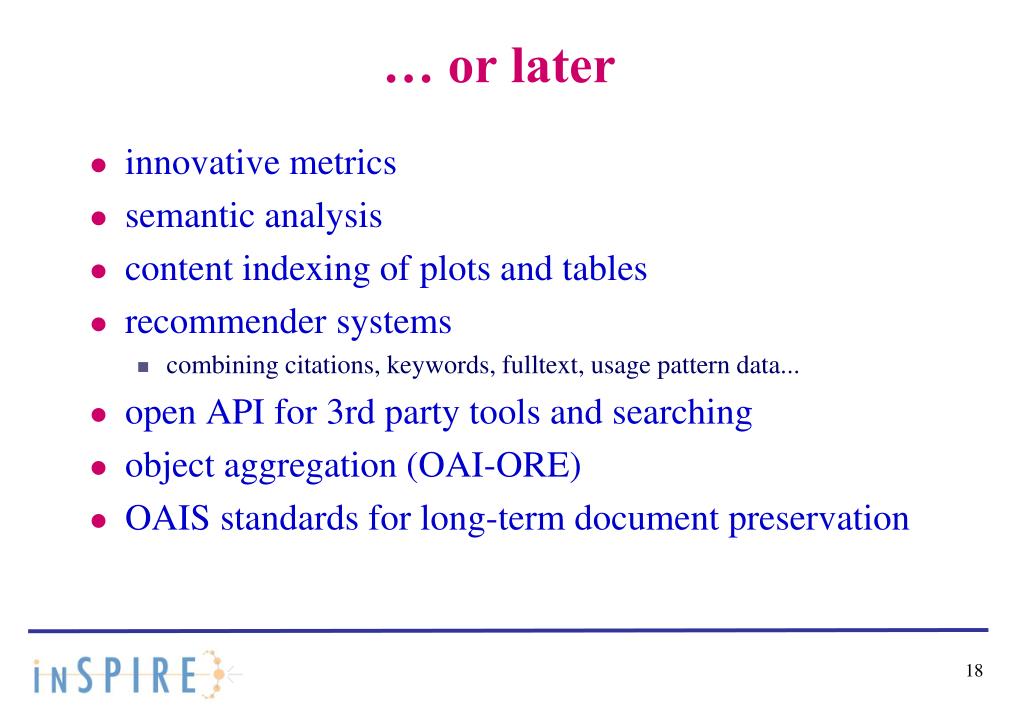 … or later

- innovative metrics
- semantic analysis
- content indexing of plots and tables
- recommender systems
  - combining citations, keywords, fulltext, usage pattern data...
- open API for 3rd party tools and searching
- object aggregation (OAI-ORE)
- OAIS standards for long-term document preservation

iNSPIRE

18